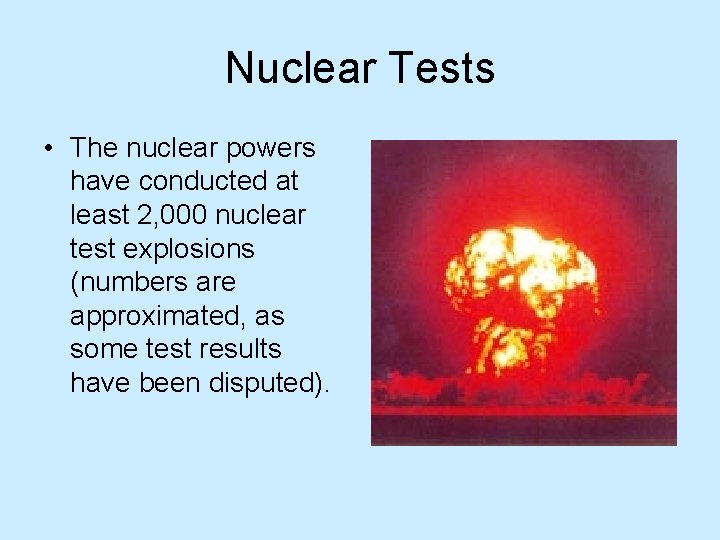 Nuclear Tests

• The nuclear powers have conducted at least 2,000 nuclear test explosions (numbers are approximated, as some test results have been disputed).